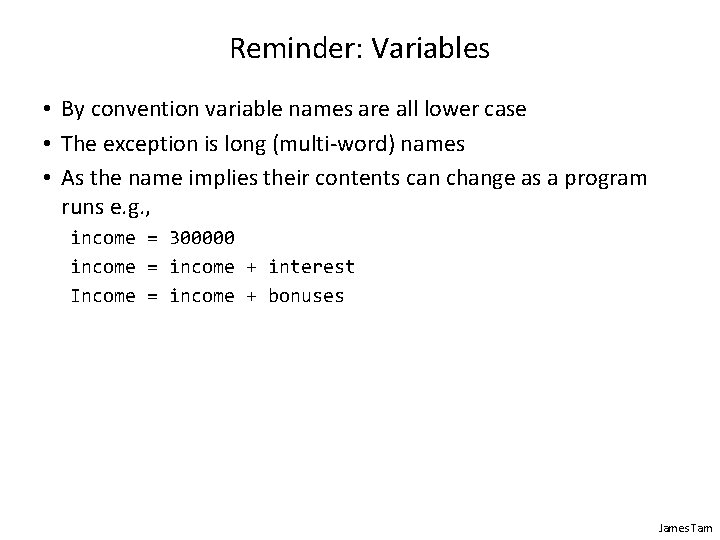 Reminder: Variables

• By convention variable names are all lower case
• The exception is long (multi-word) names
• As the name implies their contents can change as a program runs e.g.,

income = 300000
income = income + interest
Income = income + bonuses

James Tam